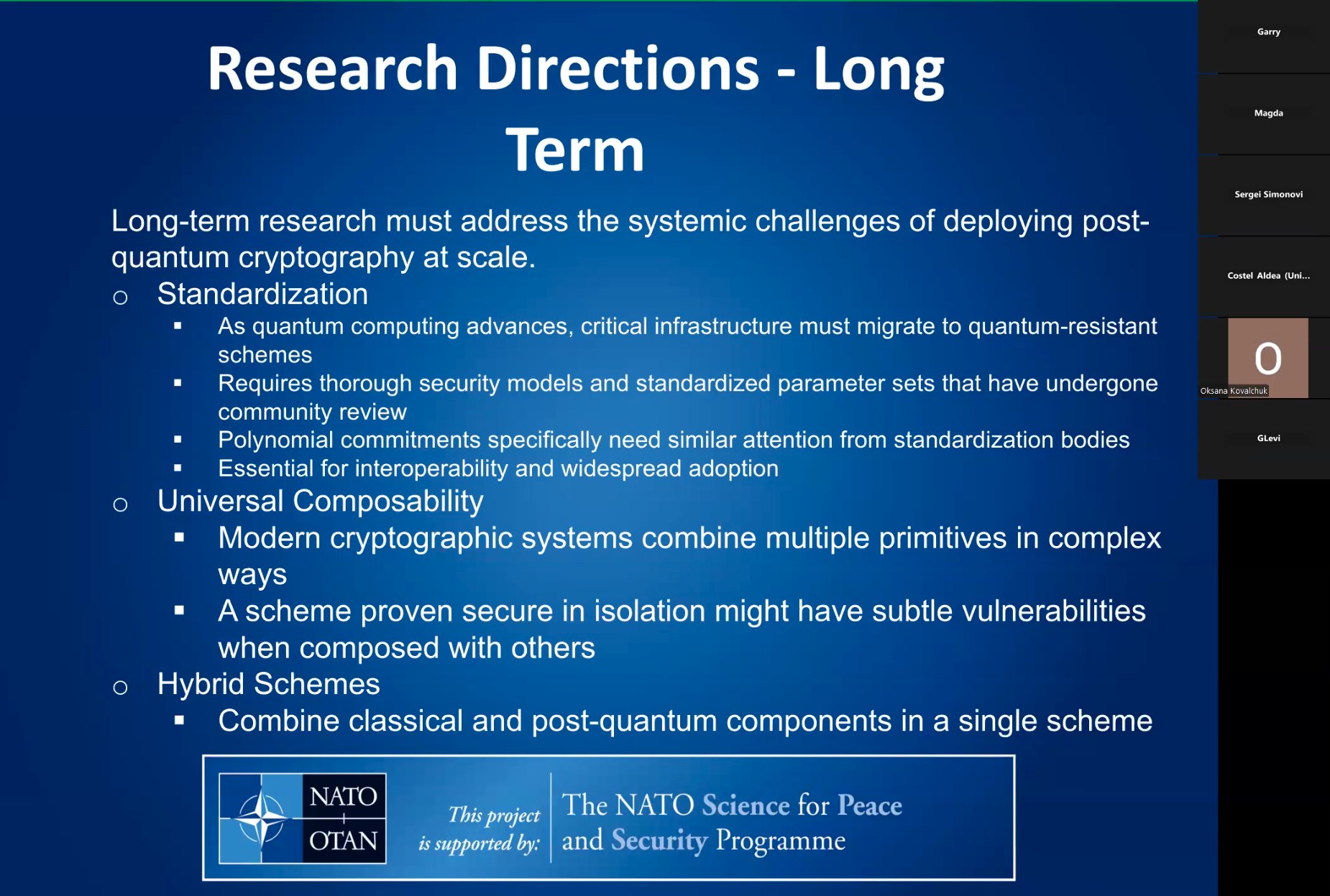 Research Directions - Long Term

Long-term research must address the systemic challenges of deploying post-quantum cryptography at scale.

○ Standardization
▪ As quantum computing advances, critical infrastructure must migrate to quantum-resistant schemes
▪ Requires thorough security models and standardized parameter sets that have undergone community review
▪ Polynomial commitments specifically need similar attention from standardization bodies
▪ Essential for interoperability and widespread adoption

○ Universal Composability
▪ Modern cryptographic systems combine multiple primitives in complex ways
▪ A scheme proven secure in isolation might have subtle vulnerabilities when composed with others

○ Hybrid Schemes
▪ Combine classical and post-quantum components in a single scheme

NATO OTAN

This project is supported by: The NATO Science for Peace and Security Programme

Garry

Magda

Sergei Simonovi

Costel Aldea (Uni...

O

Oksana Kovalchuk

GLevi